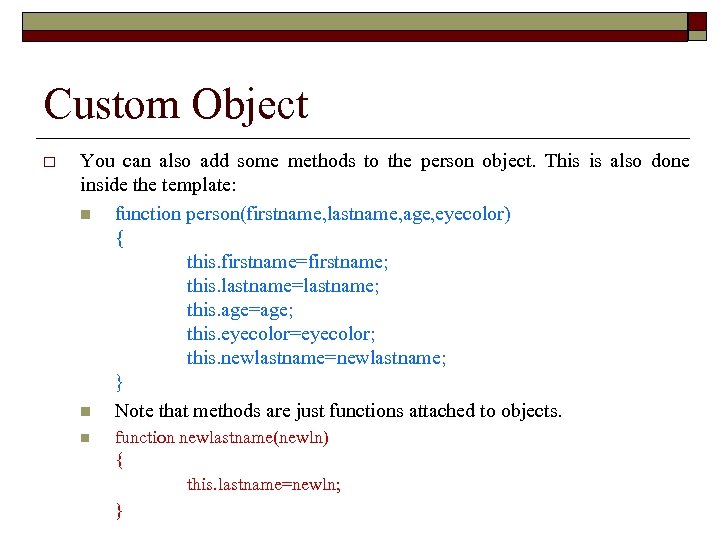 Custom Object

You can also add some methods to the person object. This is also done inside the template:

function person(firstname,lastname,age,eyecolor)
{
this.firstname=firstname;
this.lastname=lastname;
this.age=age;
this.eyecolor=eyecolor;
this.newlastname=newlastname;
}

Note that methods are just functions attached to objects.

function newlastname(newln)
{
this.lastname=newln;
}